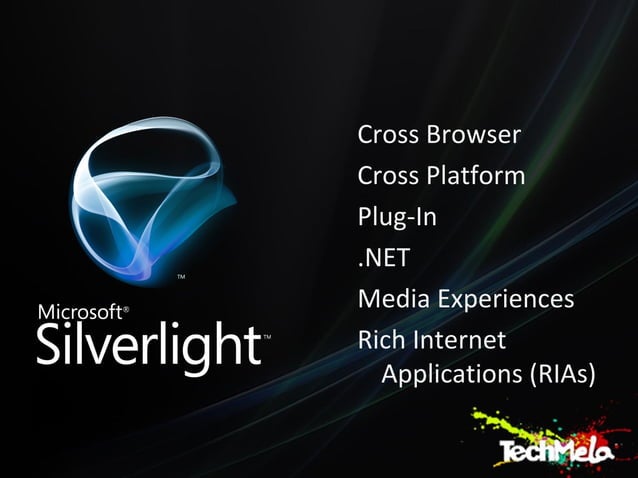 ™

Microsoft®
Silverlight™

Cross Browser

Cross Platform

Plug-In

.NET

Media Experiences

Rich Internet Applications (RIAs)

TechMela